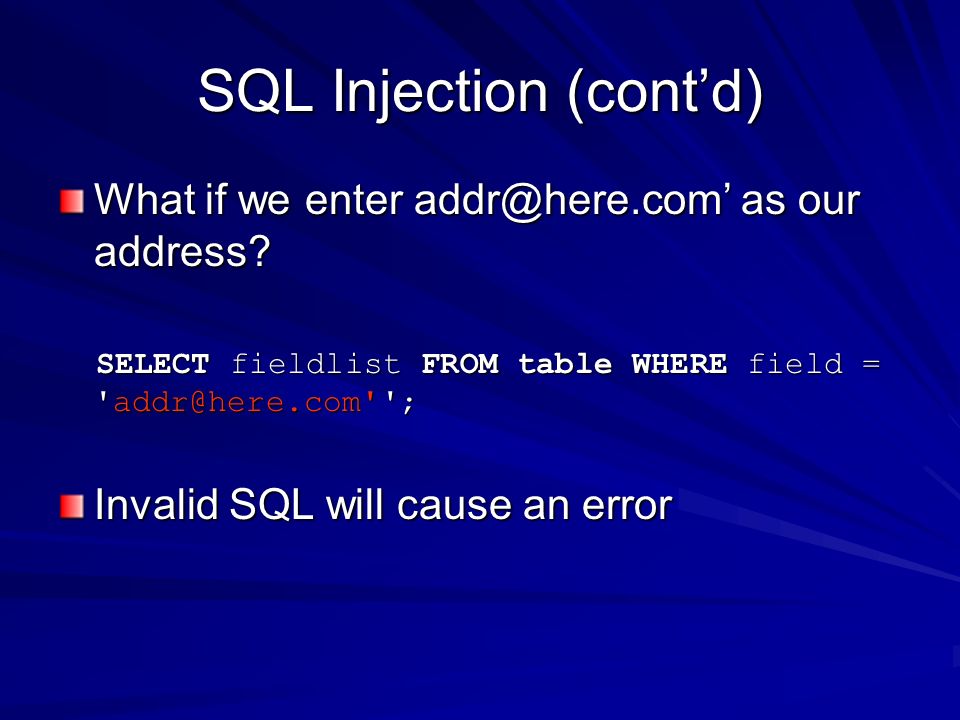 SQL Injection (cont’d)

What if we enter addr@here.com’ as our address?

SELECT fieldlist FROM table WHERE field = 'addr@here.com'';

Invalid SQL will cause an error